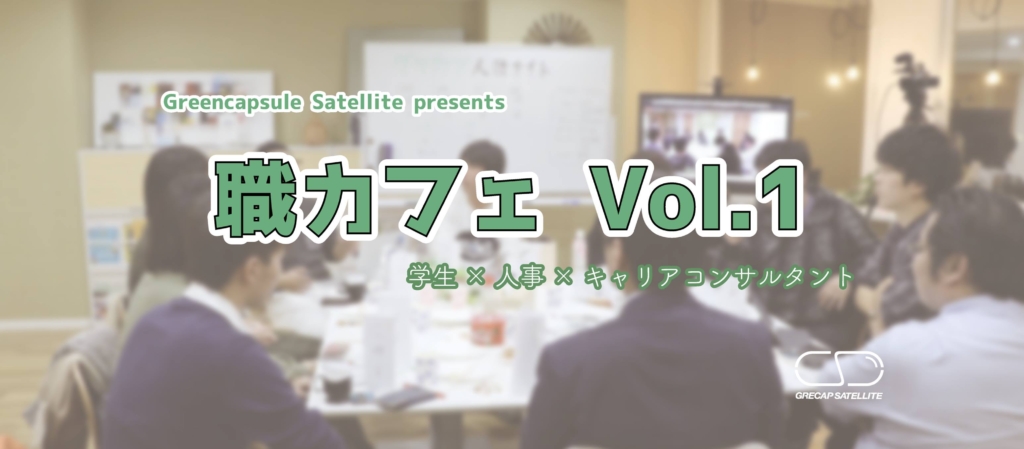 Greencapsule Satellite presents

職カフェ Vol.1

学生 × 人事 × キャリアコンサルタント

GRECAP SATELLITE